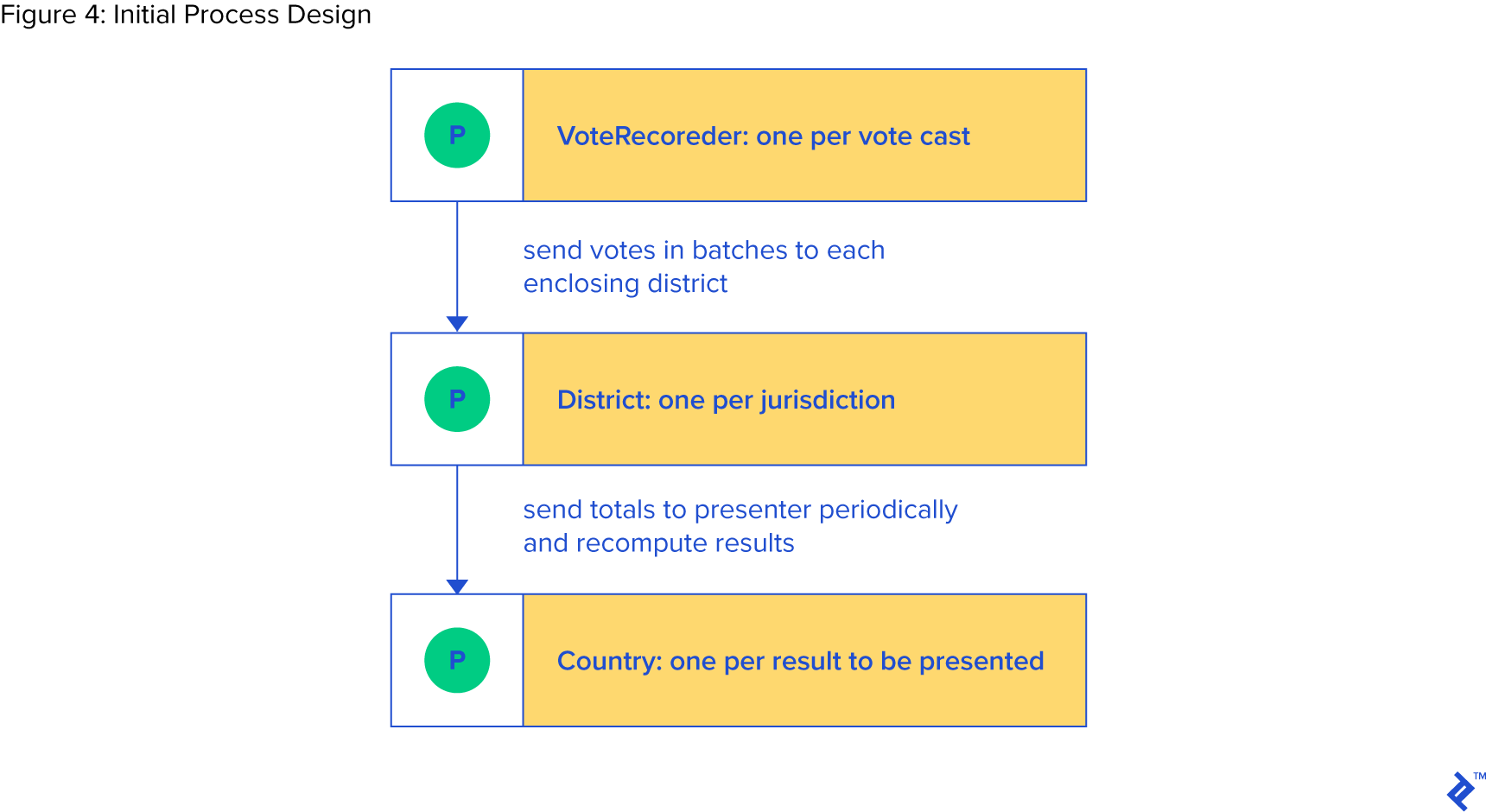 Figure 4: Initial Process Design

P

VoteRecoreder: one per vote cast

send votes in batches to each enclosing district

P

District: one per jurisdiction

send totals to presenter periodically and recompute results

P

Country: one per result to be presented

TM